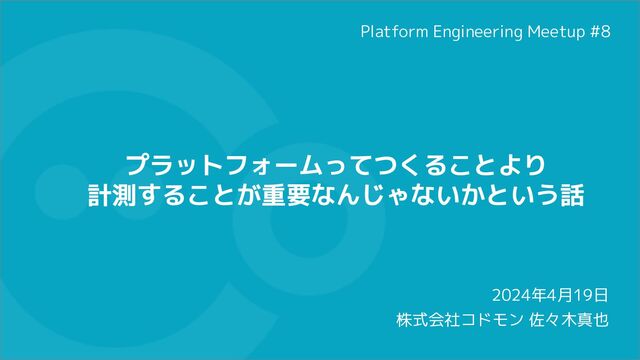 Platform Engineering Meetup #8

プラットフォームってつくることより
計測することが重要なんじゃないかという話

2024年4月19日
株式会社コドモン 佐々木真也